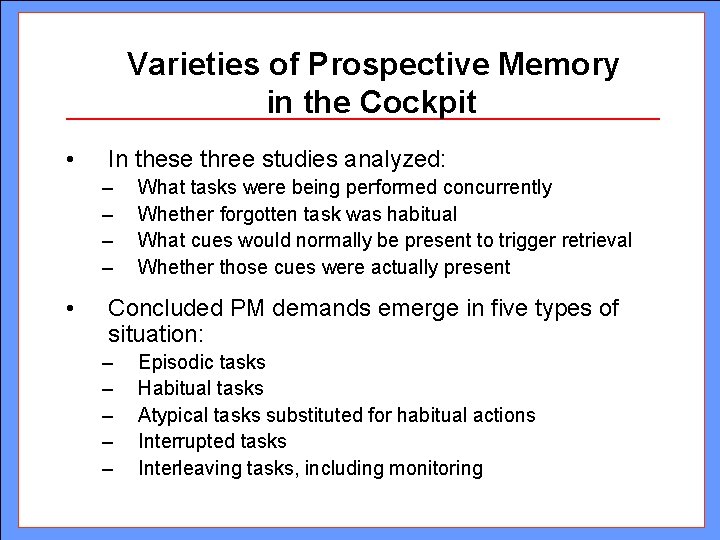 Varieties of Prospective Memory in the Cockpit

• In these three studies analyzed:
– What tasks were being performed concurrently
– Whether forgotten task was habitual
– What cues would normally be present to trigger retrieval
– Whether those cues were actually present

• Concluded PM demands emerge in five types of situation:
– Episodic tasks
– Habitual tasks
– Atypical tasks substituted for habitual actions
– Interrupted tasks
– Interleaving tasks, including monitoring